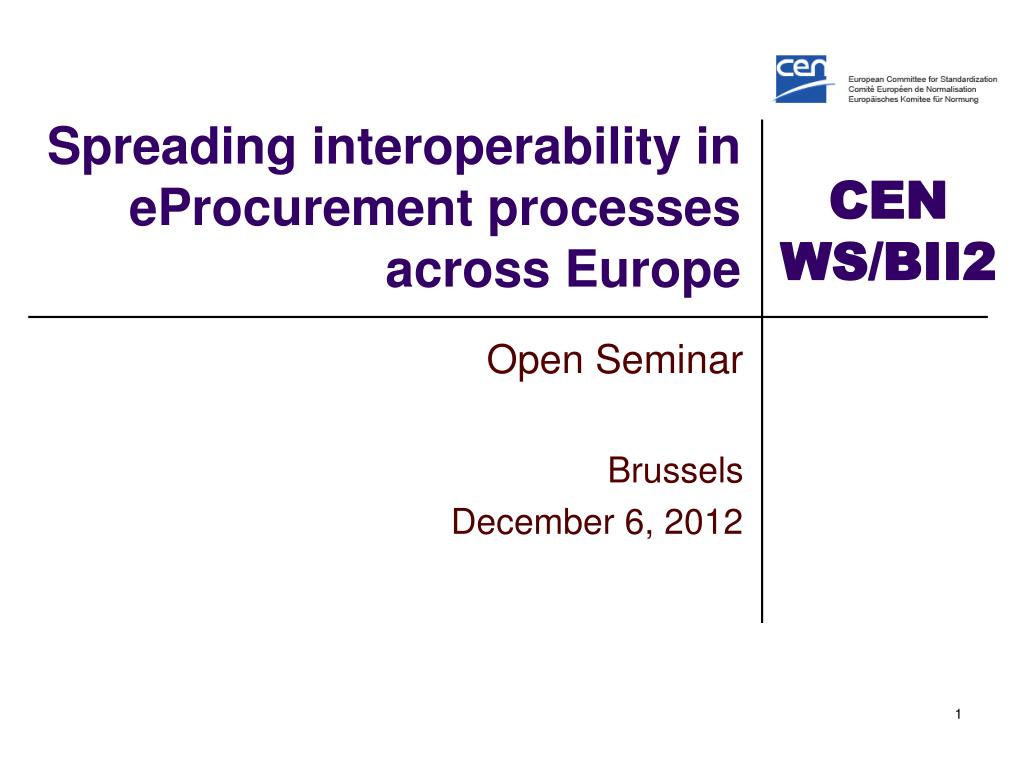 cen
European Committee for Standardization
Comité Européen de Normalisation
Europäisches Komitee für Normung

Spreading interoperability in eProcurement processes across Europe

CEN WS/BII2

Open Seminar

Brussels
December 6, 2012

1